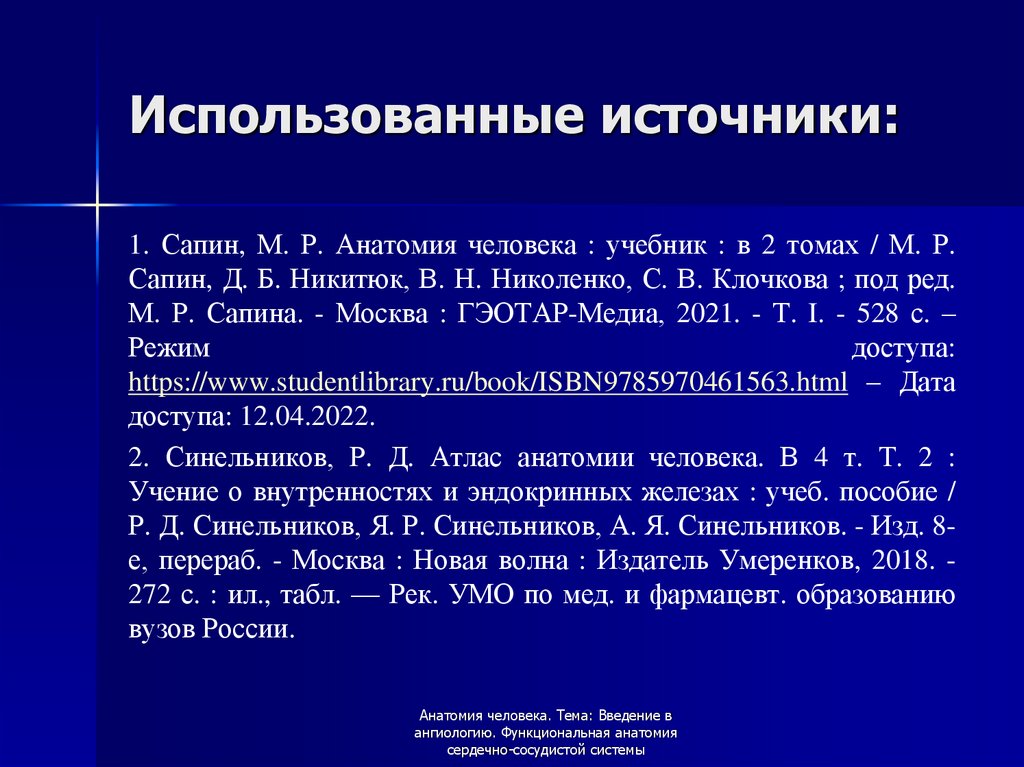 Использованные источники:

1. Сапин, М. Р. Анатомия человека : учебник : в 2 томах / М. Р. Сапин, Д. Б. Никитюк, В. Н. Николенко, С. В. Клочкова ; под ред. М. Р. Сапина. - Москва : ГЭОТАР-Медиа, 2021. - Т. I. - 528 с. – Режим доступа: https://www.studentlibrary.ru/book/ISBN9785970461563.html – Дата доступа: 12.04.2022.

2. Синельников, Р. Д. Атлас анатомии человека. В 4 т. Т. 2 : Учение о внутренностях и эндокринных железах : учеб. пособие / Р. Д. Синельников, Я. Р. Синельников, А. Я. Синельников. - Изд. 8-е, перераб. - Москва : Новая волна : Издатель Умеренков, 2018. - 272 с. : ил., табл. — Рек. УМО по мед. и фармацевт. образованию вузов России.

Анатомия человека. Тема: Введение в ангиологию. Функциональная анатомия сердечно-сосудистой системы